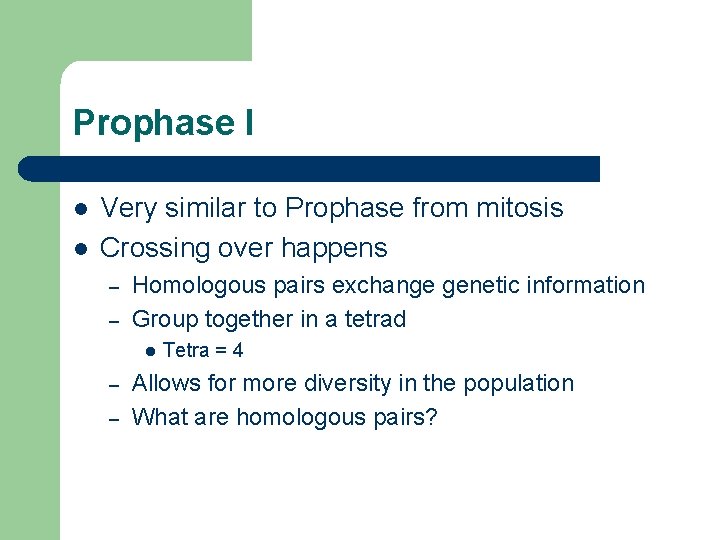 Prophase I

- Very similar to Prophase from mitosis
- Crossing over happens
  – Homologous pairs exchange genetic information
  – Group together in a tetrad
    - Tetra = 4
  – Allows for more diversity in the population
  – What are homologous pairs?